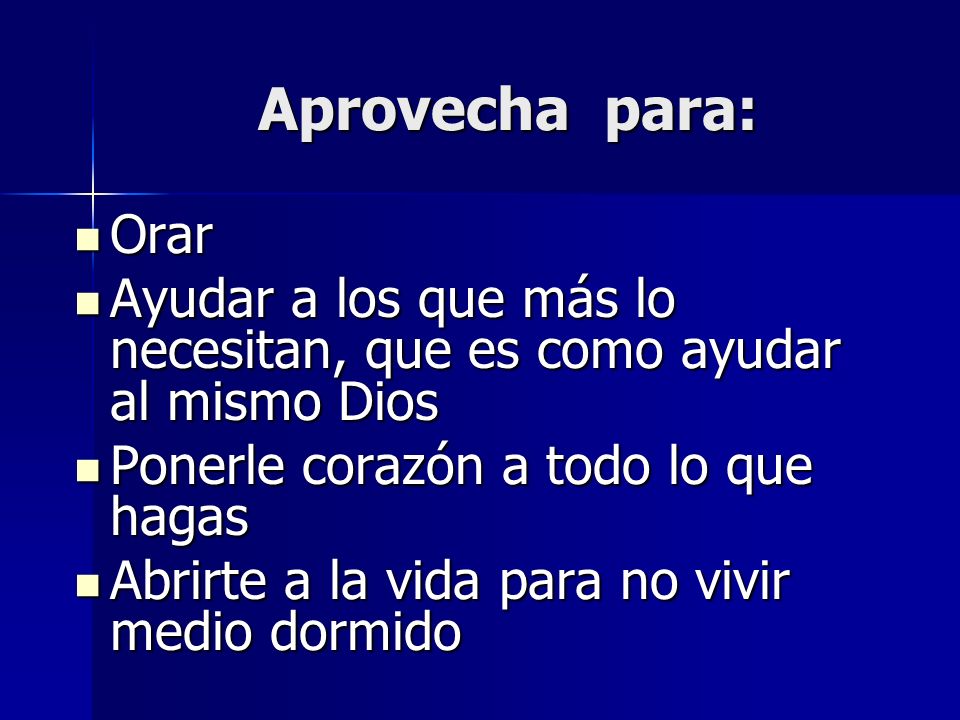 Aprovecha para:

- Orar
- Ayudar a los que más lo necesitan, que es como ayudar al mismo Dios
- Ponerle corazón a todo lo que hagas
- Abrirte a la vida para no vivir medio dormido